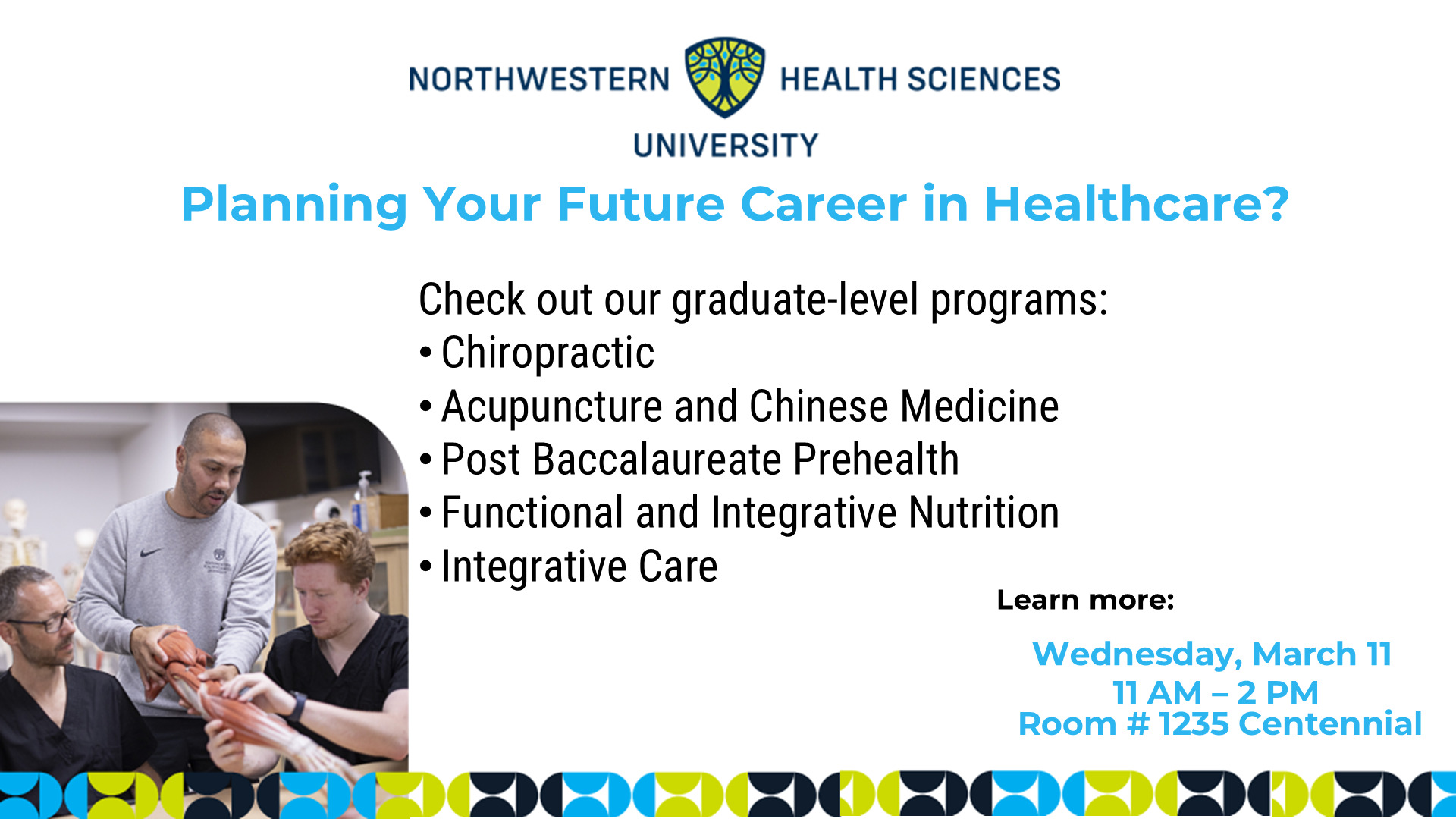 NORTHWESTERN HEALTH SCIENCES UNIVERSITY

Planning Your Future Career in Healthcare?

Check out our graduate-level programs:
• Chiropractic
• Acupuncture and Chinese Medicine
• Post Baccalaureate Prehealth
• Functional and Integrative Nutrition
• Integrative Care

Learn more:

Wednesday, March 11
11 AM – 2 PM
Room # 1235 Centennial